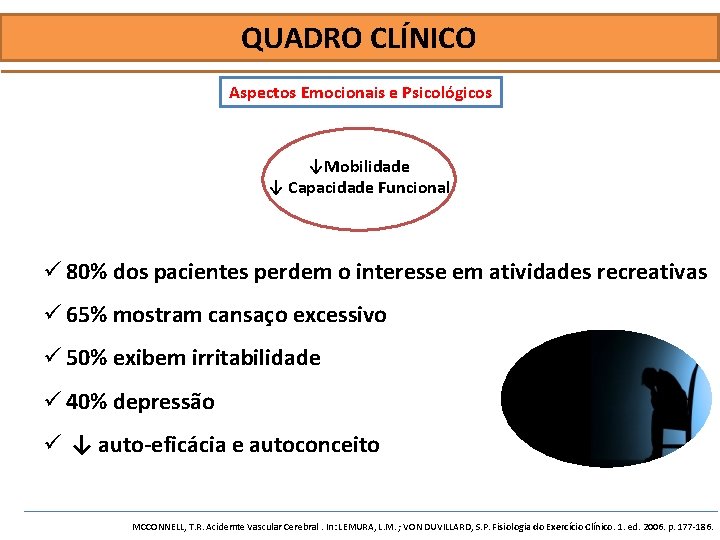 QUADRO CLÍNICO

Aspectos Emocionais e Psicológicos

↓Mobilidade
↓ Capacidade Funcional

✓ 80% dos pacientes perdem o interesse em atividades recreativas

✓ 65% mostram cansaço excessivo

✓ 50% exibem irritabilidade

✓ 40% depressão

✓ ↓ auto-eficácia e autoconceito

MCCONNELL, T.R. Acidente Vascular Cerebral . In: LEMURA, L.M. ; VON DUVILLARD, S.P. Fisiologia do Exercício Clínico. 1. ed. 2006. p. 177-186.